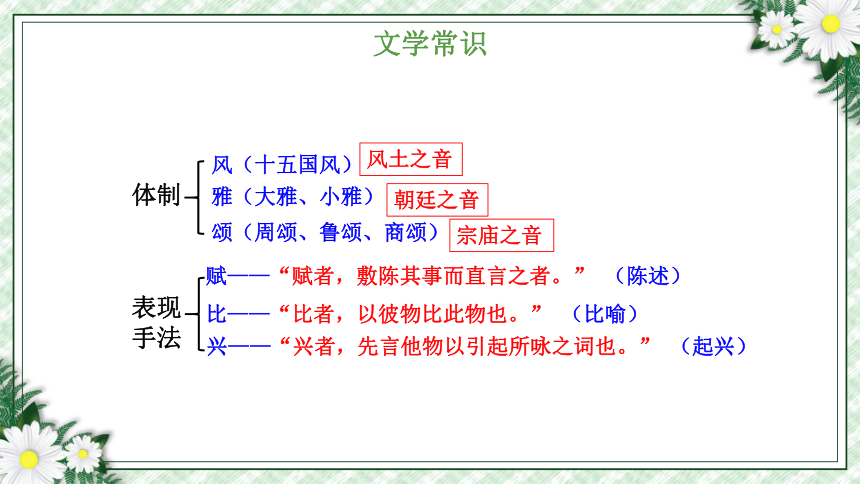 文学常识

体制
风（十五国风） 风土之音
雅（大雅、小雅） 朝廷之音
颂（周颂、鲁颂、商颂） 宗庙之音

表现手法
赋——“赋者，敷陈其事而直言之者。” （陈述）
比——“比者，以彼物比此物也。” （比喻）
兴——“兴者，先言他物以引起所咏之词也。” （起兴）